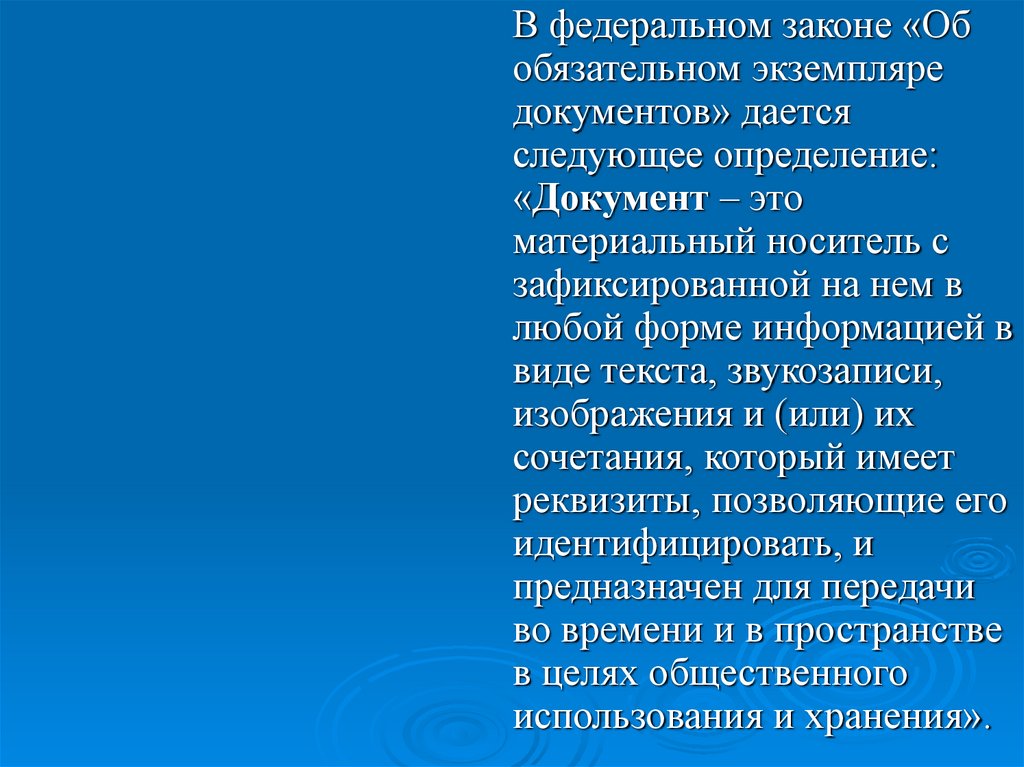 В федеральном законе «Об обязательном экземпляре документов» дается следующее определение: «Документ – это материальный носитель с зафиксированной на нем в любой форме информацией в виде текста, звукозаписи, изображения и (или) их сочетания, который имеет реквизиты, позволяющие его идентифицировать, и предназначен для передачи во времени и в пространстве в целях общественного использования и хранения».